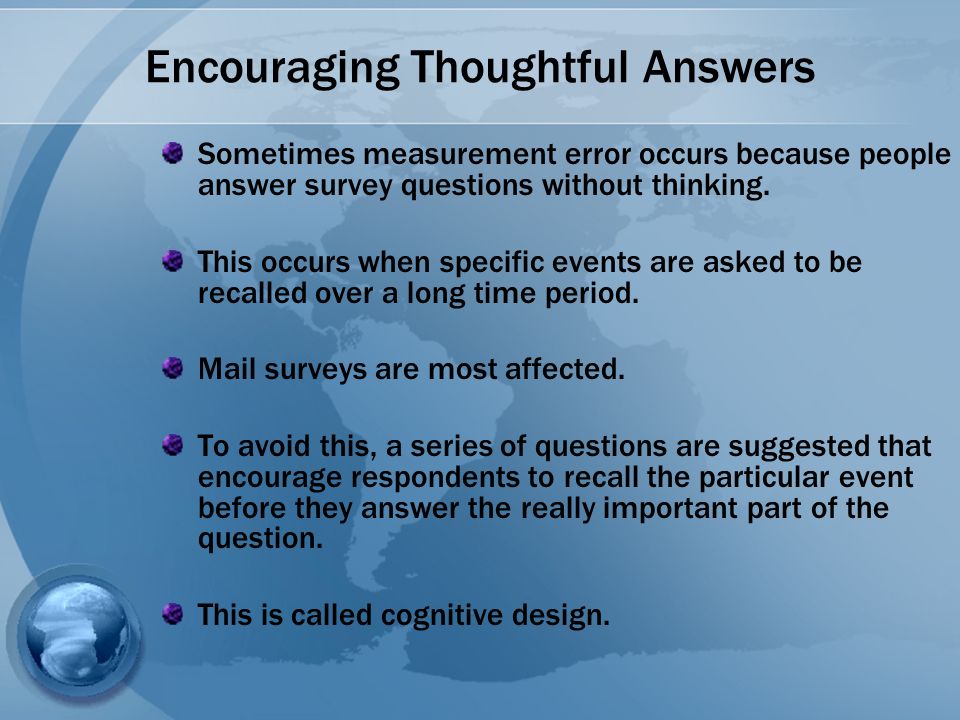 Encouraging Thoughtful Answers

Sometimes measurement error occurs because people answer survey questions without thinking.

This occurs when specific events are asked to be recalled over a long time period.

Mail surveys are most affected.

To avoid this, a series of questions are suggested that encourage respondents to recall the particular event before they answer the really important part of the question.

This is called cognitive design.